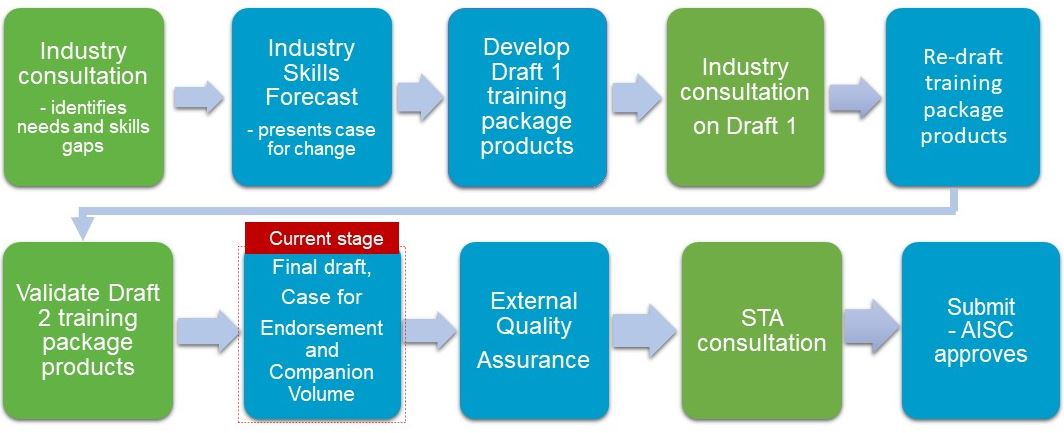 Industry consultation
- identifies needs and skills gaps

Industry Skills Forecast
- presents case for change

Develop Draft 1 training package products

Industry consultation on Draft 1

Re-draft training package products

Validate Draft 2 training package products

Current stage

Final draft, Case for Endorsement and Companion Volume

External Quality Assurance

STA consultation

Submit
- AISC approves